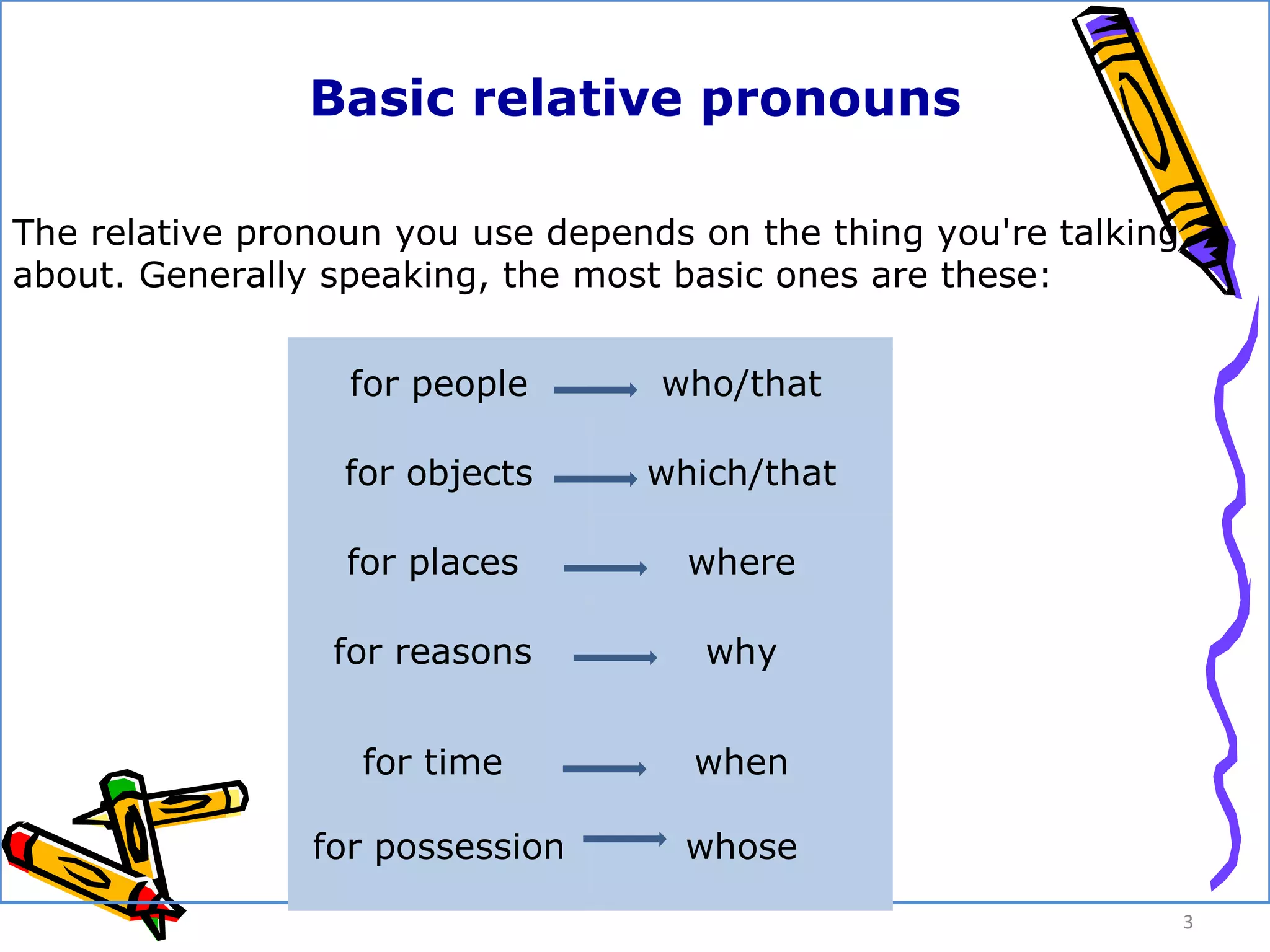 Basic relative pronouns

The relative pronoun you use depends on the thing you're talking about. Generally speaking, the most basic ones are these:

for people → who/that

for objects → which/that

for places → where

for reasons → why

for time → when

for possession → whose

3